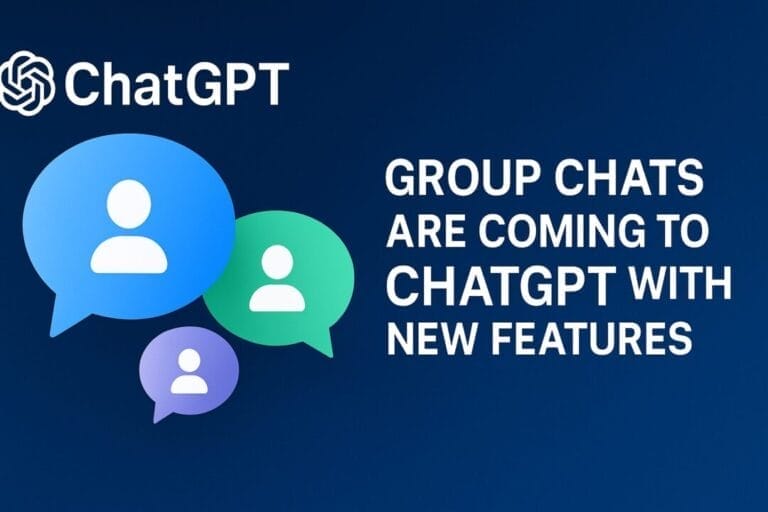 ChatGPT

GROUP CHATS ARE COMING TO CHATGPT WITH NEW FEATURES